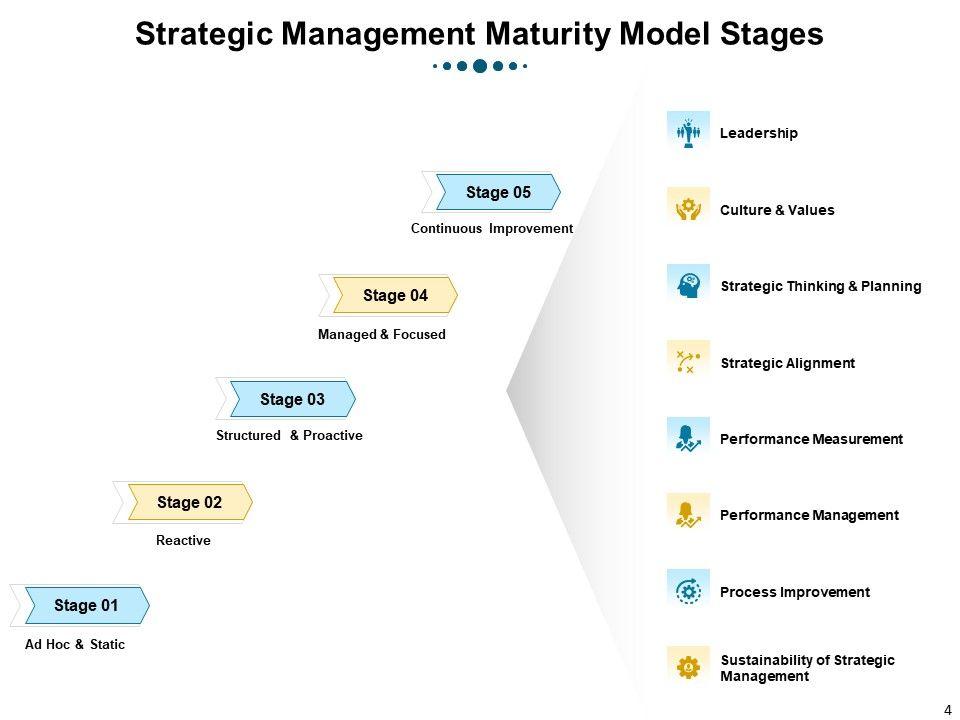 Strategic Management Maturity Model Stages

Stage 05
Continuous Improvement

Stage 04
Managed & Focused

Stage 03
Structured & Proactive

Stage 02
Reactive

Stage 01
Ad Hoc & Static

Leadership

Culture & Values

Strategic Thinking & Planning

Strategic Alignment

Performance Measurement

Performance Management

Process Improvement

Sustainability of Strategic Management

4